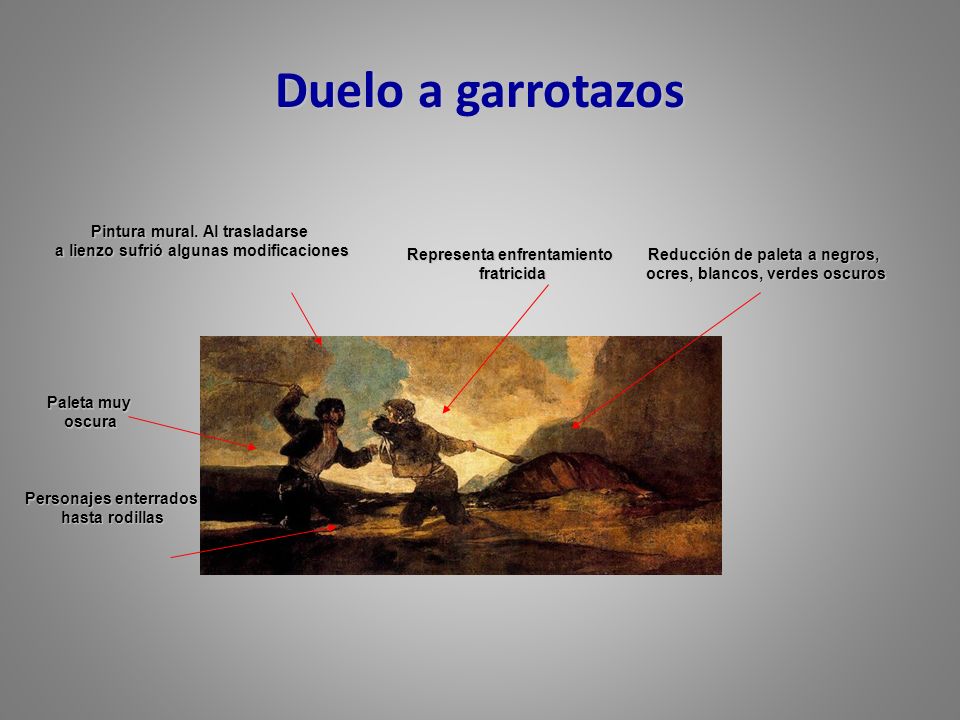 Duelo a garrotazos

Pintura mural. Al trasladarse a lienzo sufrió algunas modificaciones

Representa enfrentamiento fratricida

Reducción de paleta a negros, ocres, blancos, verdes oscuros

Paleta muy oscura

Personajes enterrados hasta rodillas